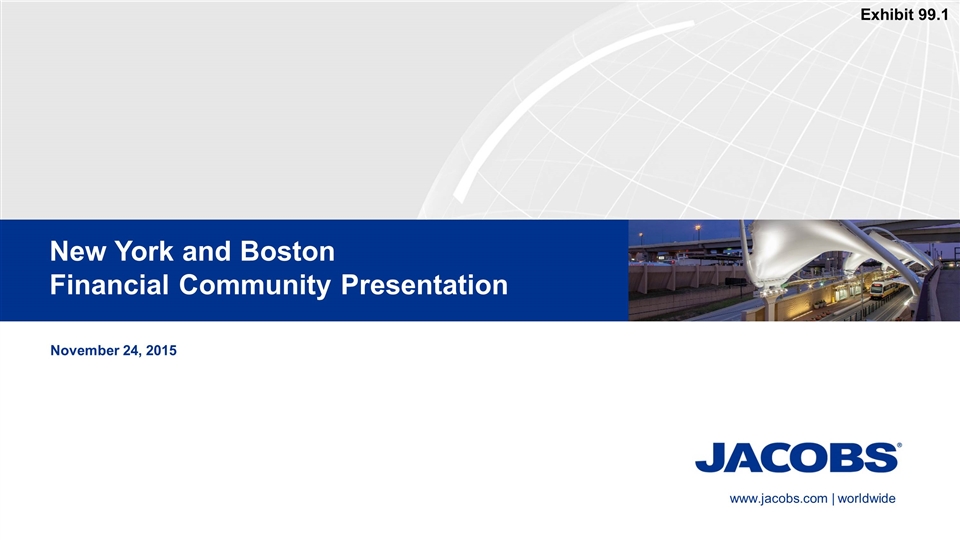 Exhibit 99.1

New York and Boston
Financial Community Presentation

November 24, 2015

JACOBS®

www.jacobs.com | worldwide